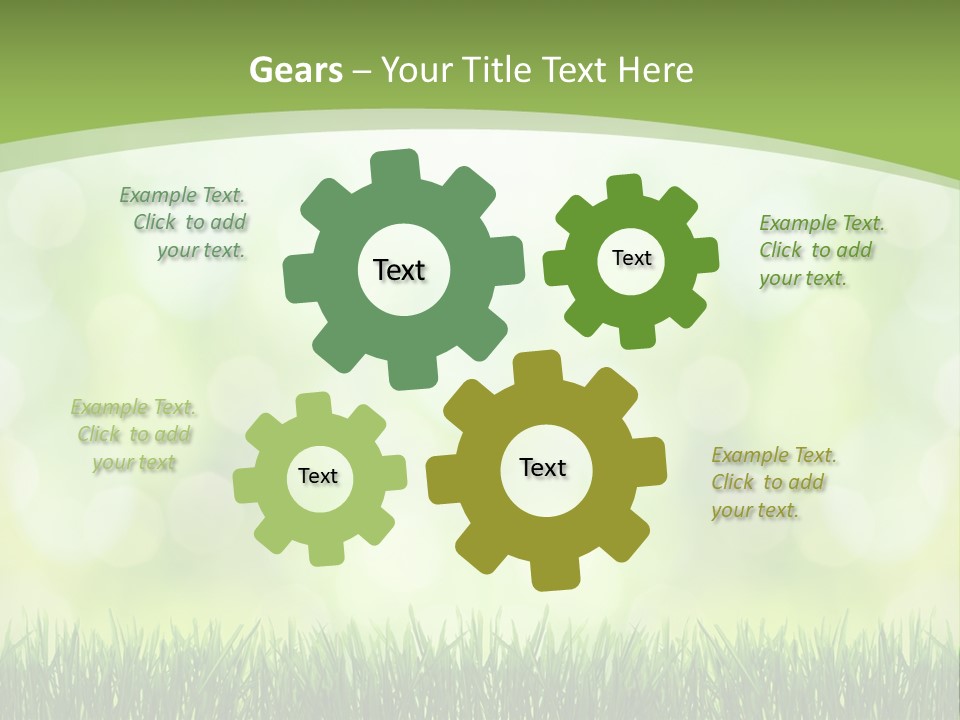 Gears – Your Title Text Here

Example Text. Click to add your text.

Text

Text

Example Text. Click to add your text.

Example Text. Click to add your text

Text

Text

Example Text. Click to add your text.